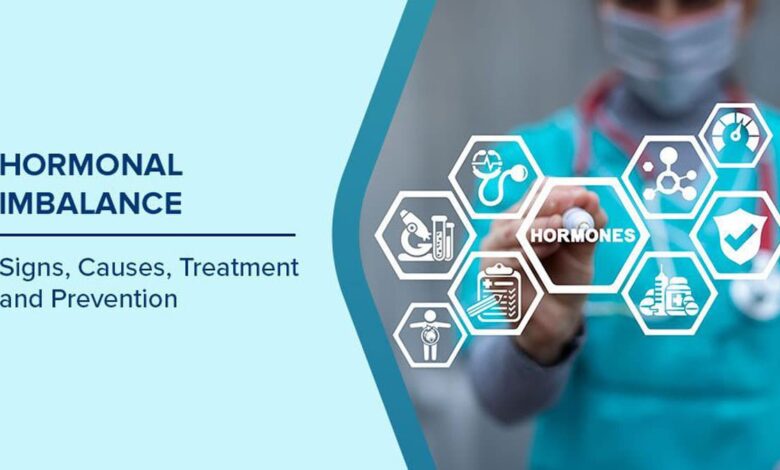 HORMONAL IMBALANCE

Signs, Causes, Treatment and Prevention

HORMONES